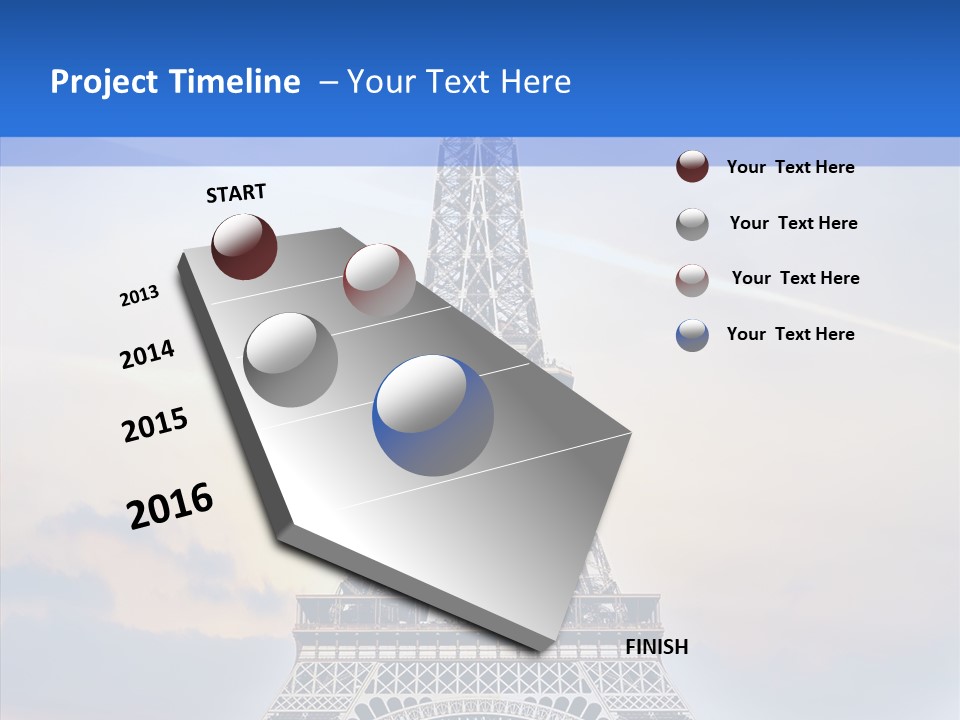 Project Timeline – Your Text Here

START

2013

2014

2015

2016

FINISH

Your Text Here

Your Text Here

Your Text Here

Your Text Here